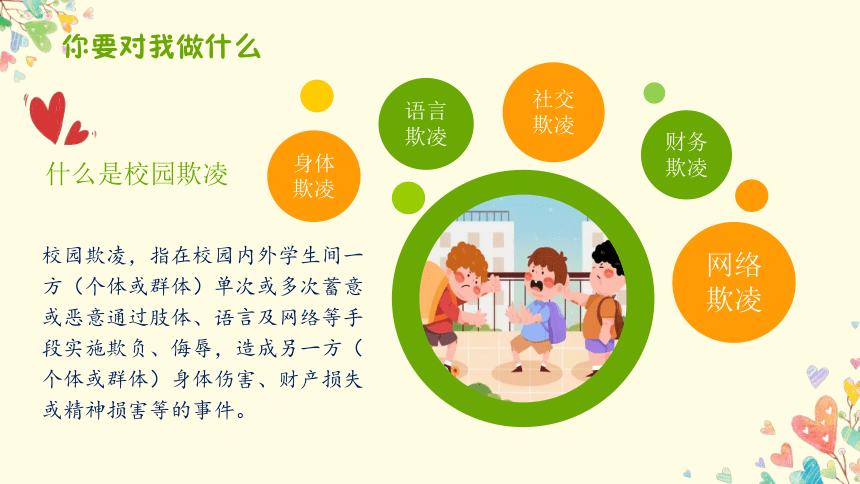 你要对我做什么

什么是校园欺凌

校园欺凌，指在校园内外学生间一方（个体或群体）单次或多次蓄意或恶意通过肢体、语言及网络等手段实施欺负、侮辱，造成另一方（个体或群体）身体伤害、财产损失或精神损害等的事件。

身体欺凌

语言欺凌

社交欺凌

财务欺凌

网络欺凌